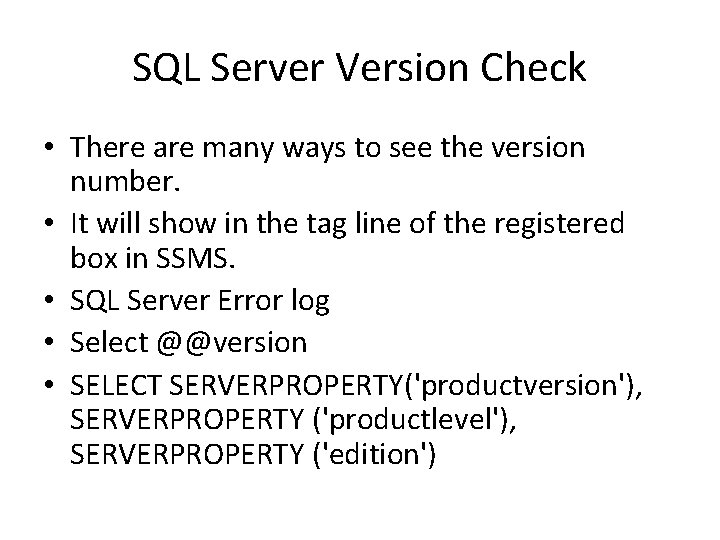 SQL Server Version Check

• There are many ways to see the version number.
• It will show in the tag line of the registered box in SSMS.
• SQL Server Error log
• Select @@version
• SELECT SERVERPROPERTY('productversion'), SERVERPROPERTY ('productlevel'), SERVERPROPERTY ('edition')